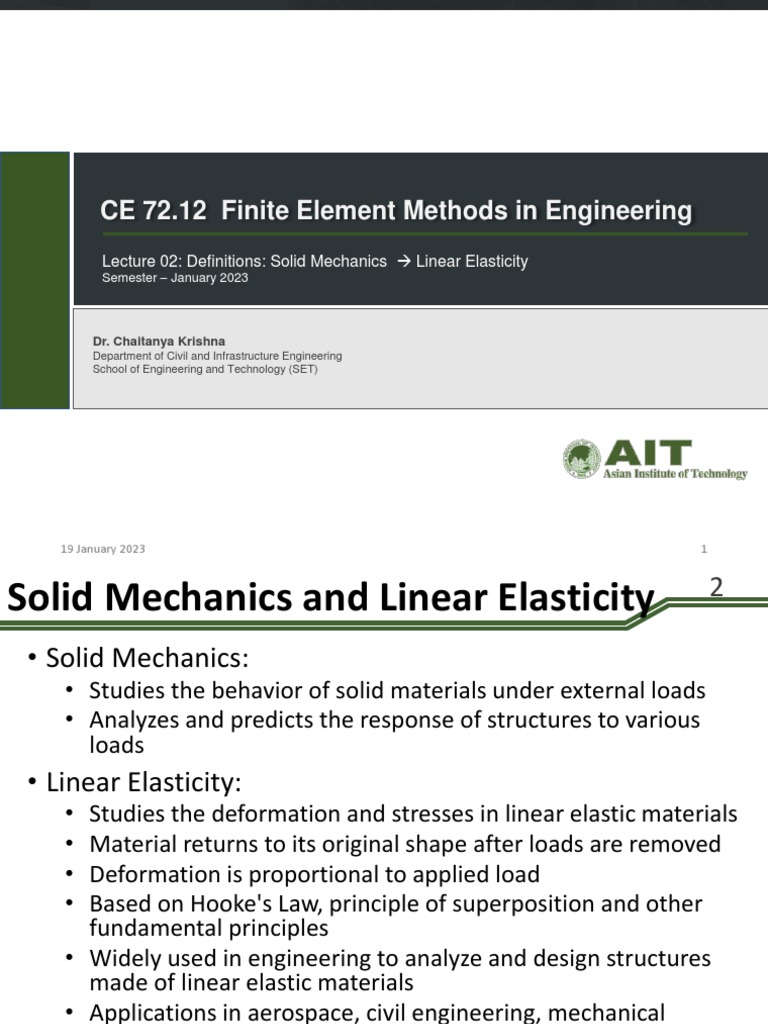 CE 72.12 Finite Element Methods in Engineering

Lecture 02: Definitions: Solid Mechanics → Linear Elasticity
Semester – January 2023

Dr. Chaitanya Krishna
Department of Civil and Infrastructure Engineering
School of Engineering and Technology (SET)

AIT
Asian Institute of Technology

19 January 2023

1

Solid Mechanics and Linear Elasticity

2

• Solid Mechanics:
• Studies the behavior of solid materials under external loads
• Analyzes and predicts the response of structures to various loads
• Linear Elasticity:
• Studies the deformation and stresses in linear elastic materials
• Material returns to its original shape after loads are removed
• Deformation is proportional to applied load
• Based on Hooke's Law, principle of superposition and other fundamental principles
• Widely used in engineering to analyze and design structures made of linear elastic materials
• Applications in aerospace, civil engineering, mechanical